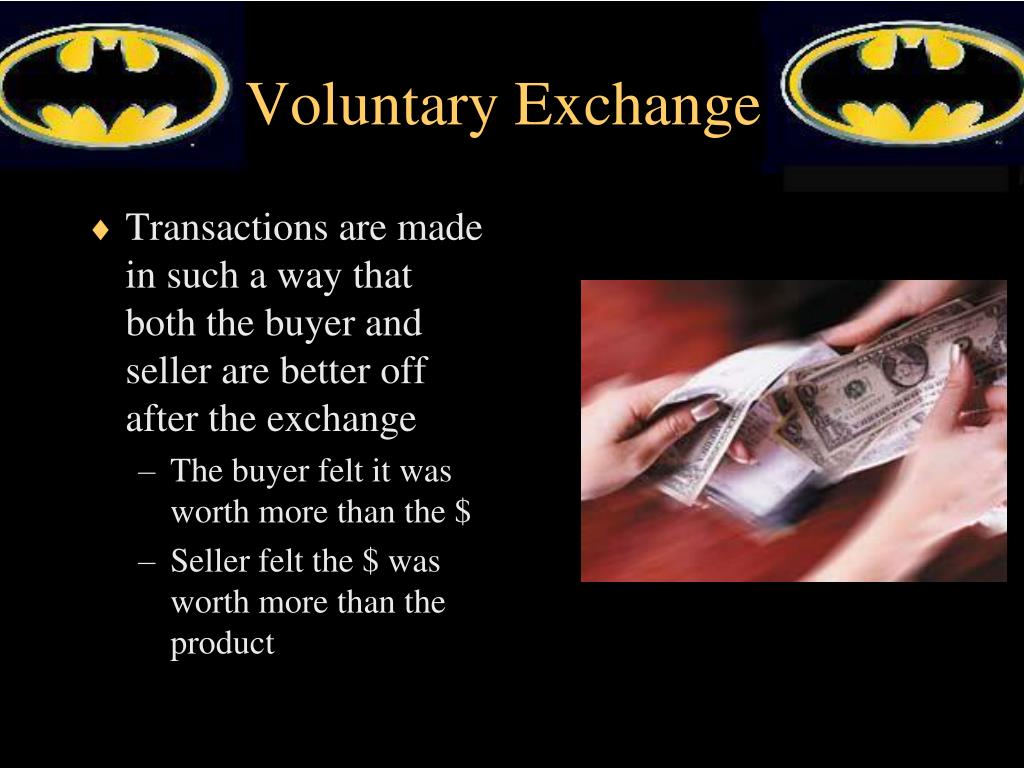 Voluntary Exchange

♦ Transactions are made in such a way that both the buyer and seller are better off after the exchange
– The buyer felt it was worth more than the \$
– Seller felt the \$ was worth more than the product